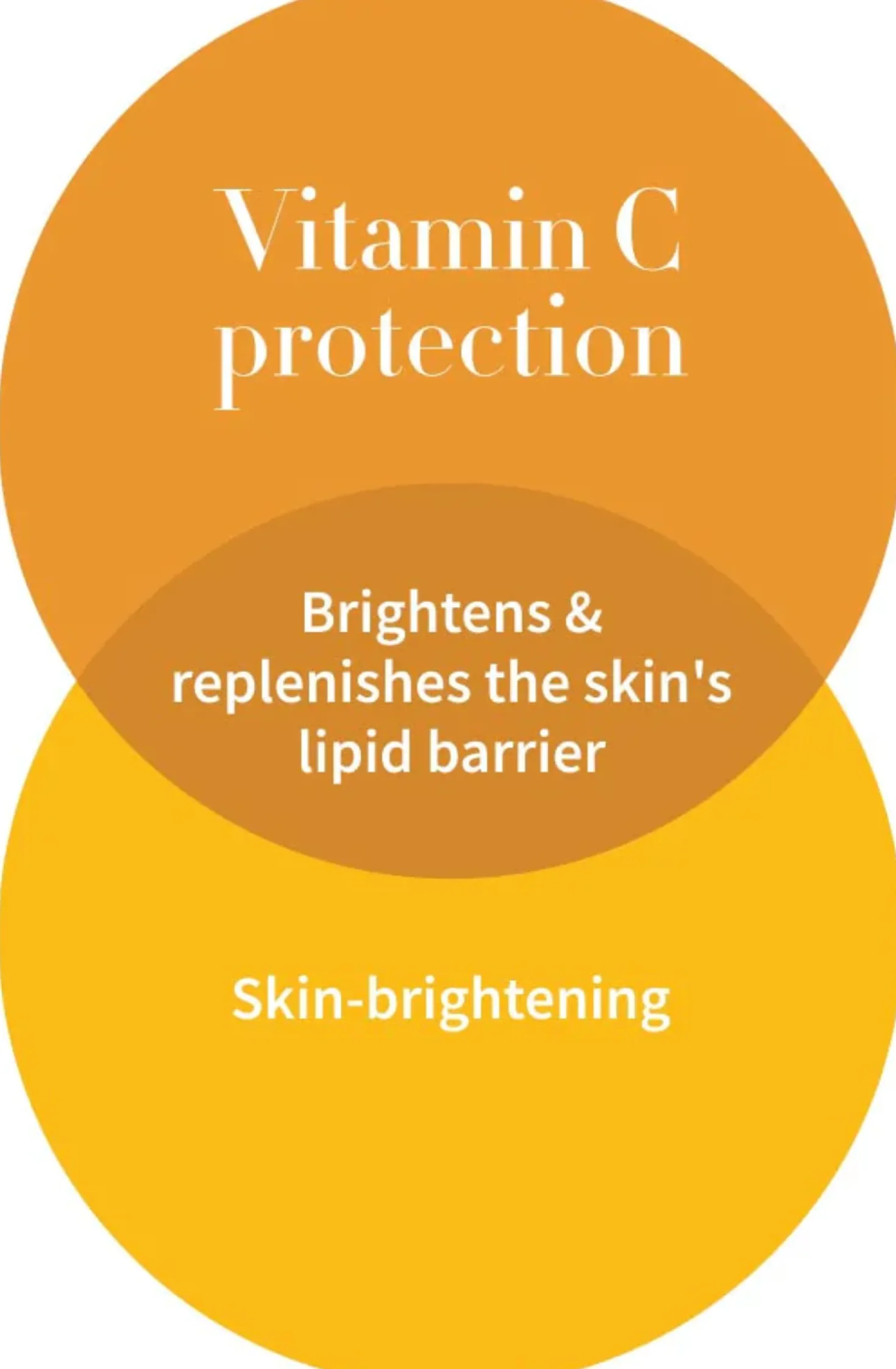 Vitamin C protection

Brightens & replenishes the skin's lipid barrier

Skin-brightening